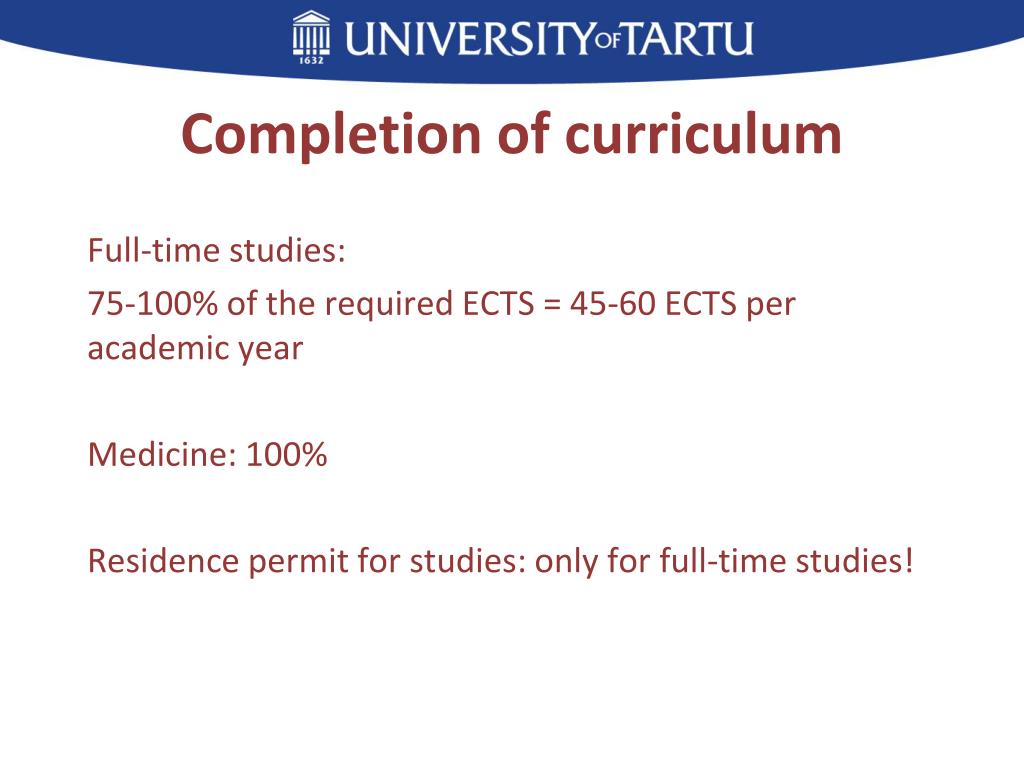 1632 UNIVERSITY OF TARTU

Completion of curriculum

Full-time studies:

75-100% of the required ECTS = 45-60 ECTS per academic year

Medicine: 100%

Residence permit for studies: only for full-time studies!